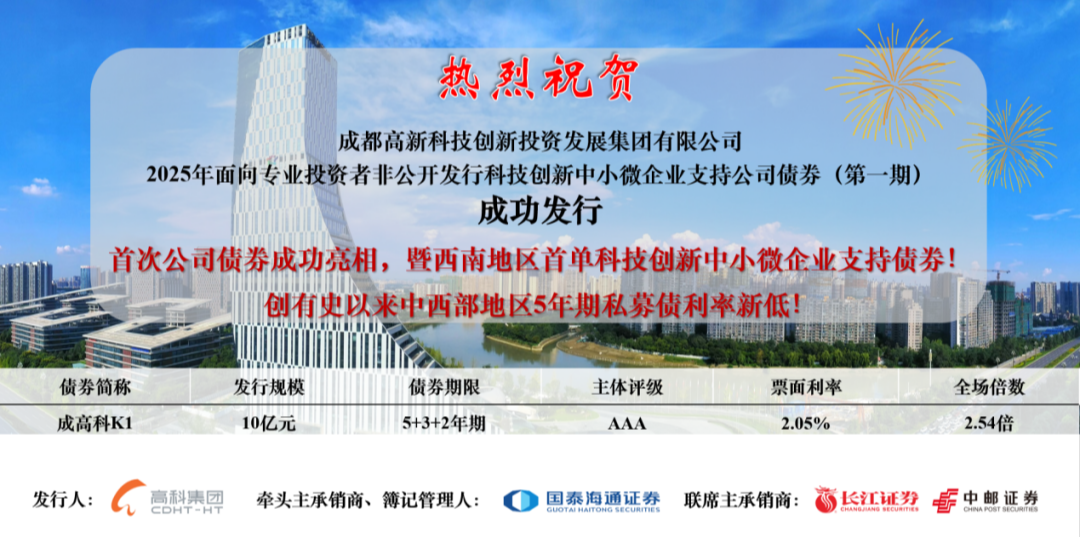 热烈祝贺

成都高新科技创新投资发展集团有限公司
2025年面向专业投资者非公开发行科技创新中小微企业支持公司债券（第一期）
成功发行

首次公司债券成功亮相，暨西南地区首单科技创新中小微企业支持债券！
创有史以来中西部地区5年期私募债利率新低！

| 债券简称 | 发行规模 | 债券期限 | 主体评级 | 票面利率 | 全场倍数 |
|---|---|---|---|---|---|
| 成高科K1 | 10亿元 | 5+3+2年期 | AAA | 2.05% | 2.54倍 |

发行人： 高科集团 CDHT-HT 牵头主承销商、簿记管理人： 国泰海通证券 GUOTAI HAITONG SECURITIES 联席主承销商： 长江证券 CHANGJIANG SECURITIES 中邮证券 CHINA POST SECURITIES